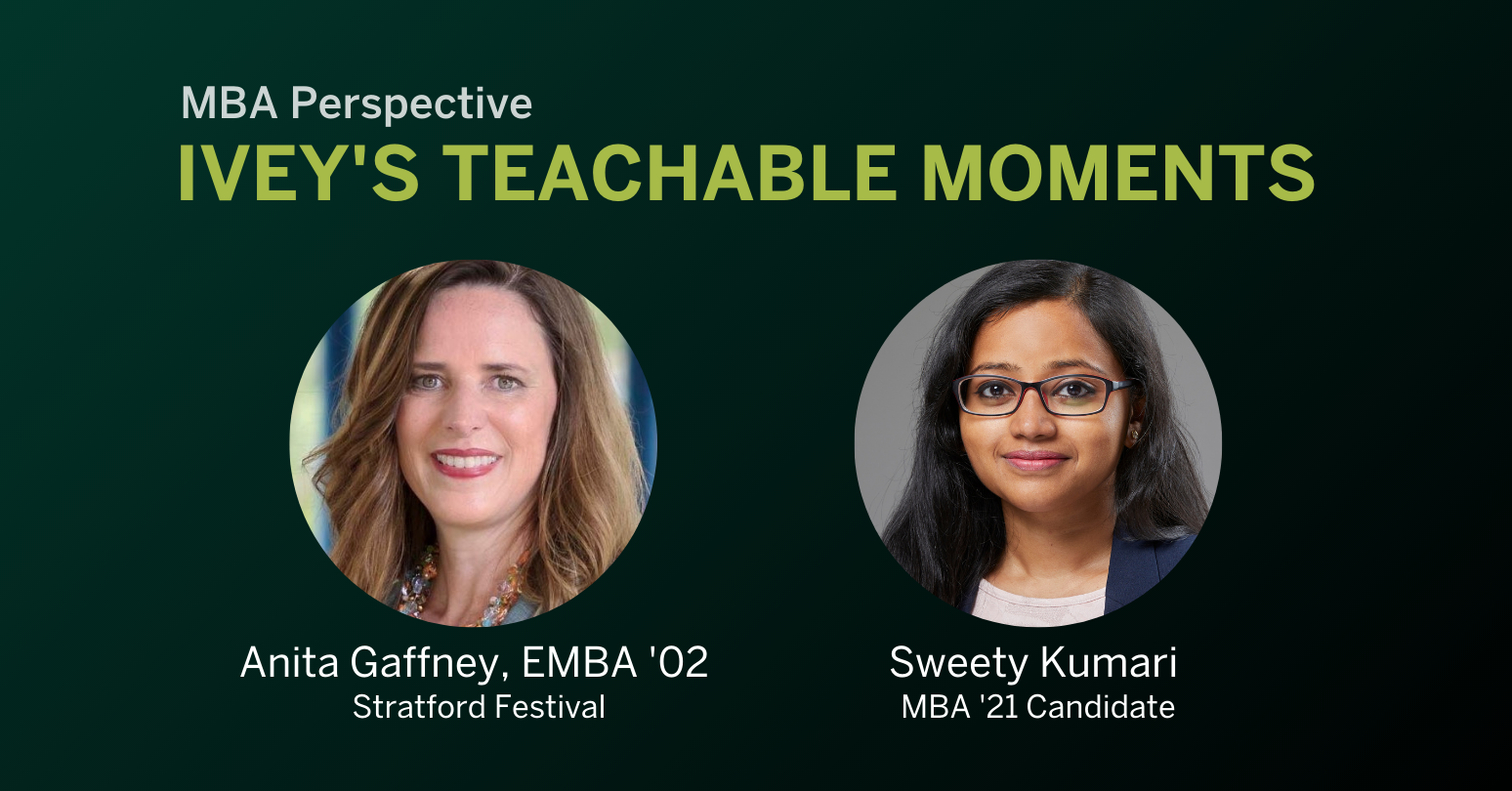 MBA Perspective
IVEY'S TEACHABLE MOMENTS

Anita Gaffney, EMBA '02
Stratford Festival

Sweety Kumari
MBA '21 Candidate